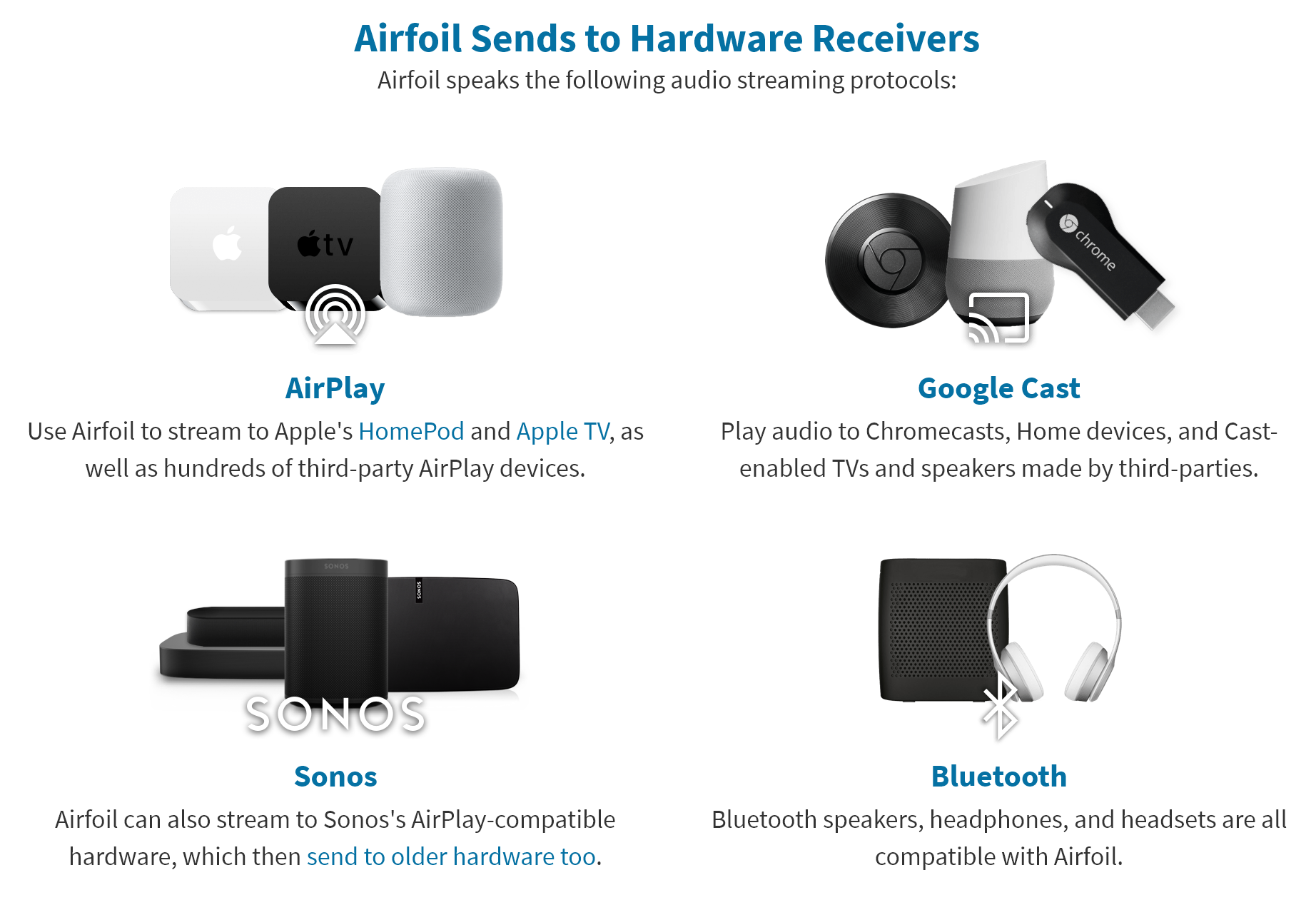 Airfoil Sends to Hardware Receivers

Airfoil speaks the following audio streaming protocols:

tv

AirPlay

Use Airfoil to stream to Apple's HomePod and Apple TV, as well as hundreds of third-party AirPlay devices.

chrome

Google Cast

Play audio to Chromecasts, Home devices, and Cast-enabled TVs and speakers made by third-parties.

SONOS

SONOS

SONOS

Sonos

Airfoil can also stream to Sonos's AirPlay-compatible hardware, which then send to older hardware too.

Bluetooth

Bluetooth speakers, headphones, and headsets are all compatible with Airfoil.